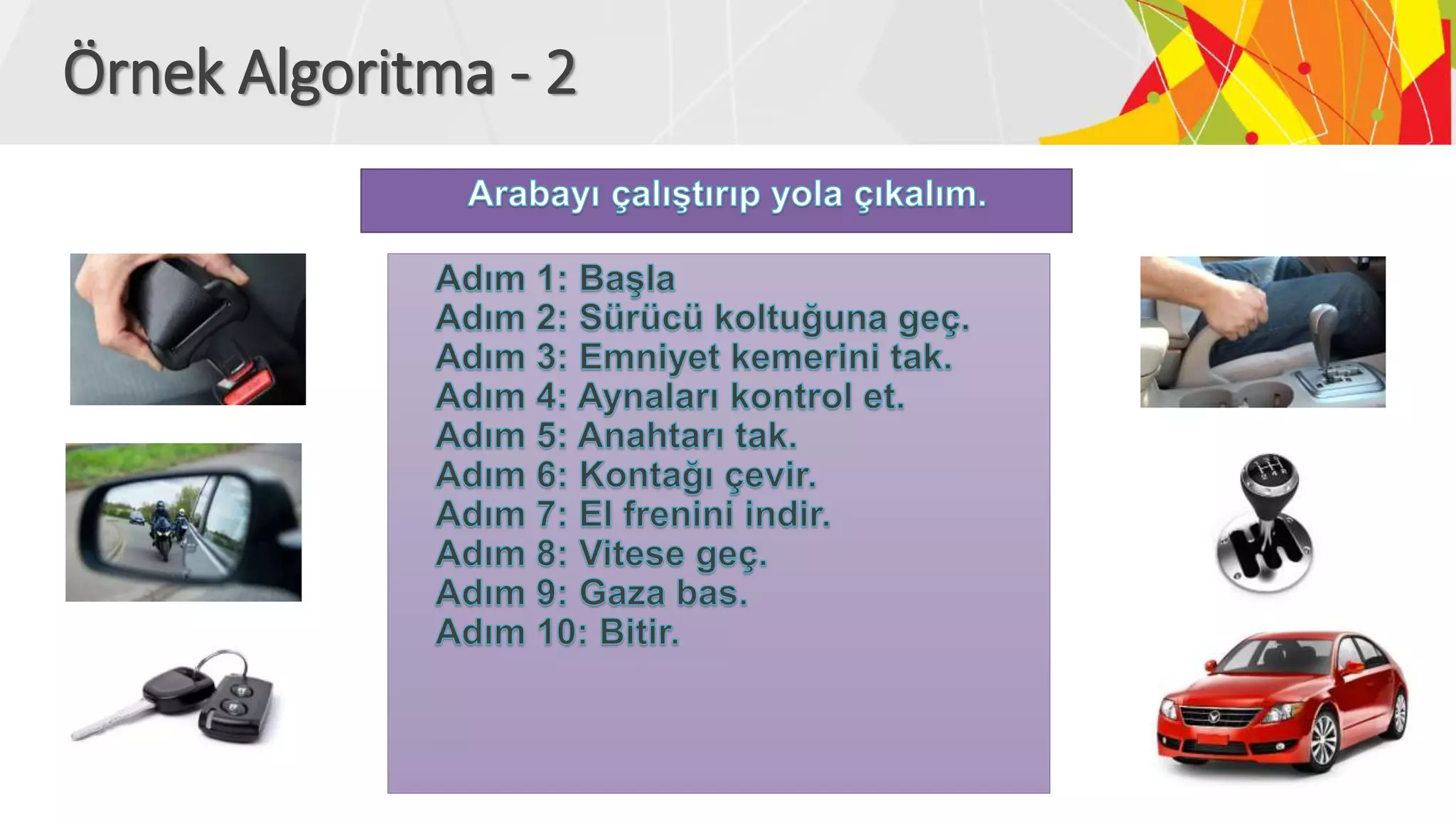 Örnek Algoritma - 2

Arabayı çalıştırıp yola çıkalım.

Adım 1: Başla
Adım 2: Sürücü koltuğuna geç.
Adım 3: Emniyet kemerini tak.
Adım 4: Aynaları kontrol et.
Adım 5: Anahtarı tak.
Adım 6: Kontağı çevir.
Adım 7: El frenini indir.
Adım 8: Vitese geç.
Adım 9: Gaza bas.
Adım 10: Bitir.